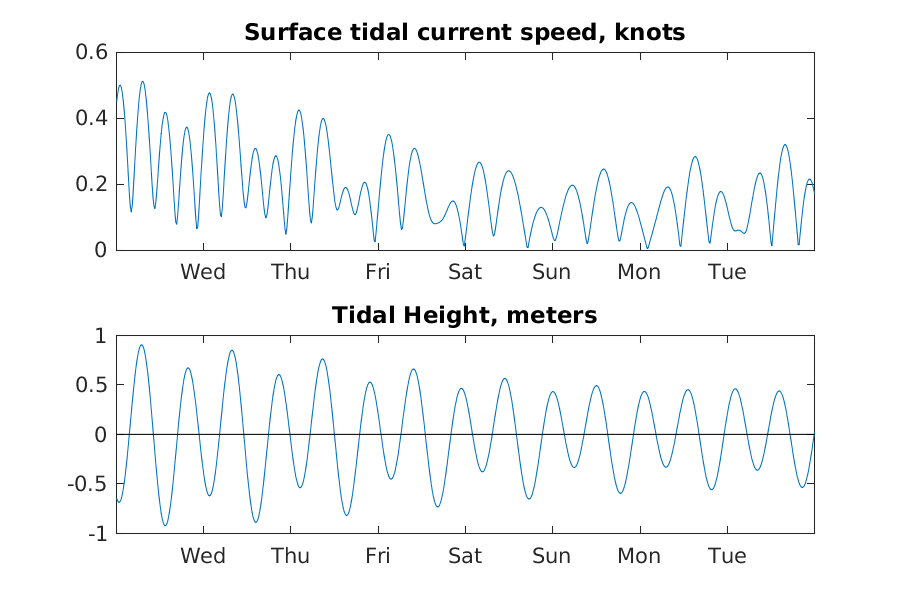 Surface tidal current speed, knots

0.6
0.4
0.2
0

Wed Thu Fri Sat Sun Mon Tue

Tidal Height, meters

1
0.5
0
-0.5
-1

Wed Thu Fri Sat Sun Mon Tue